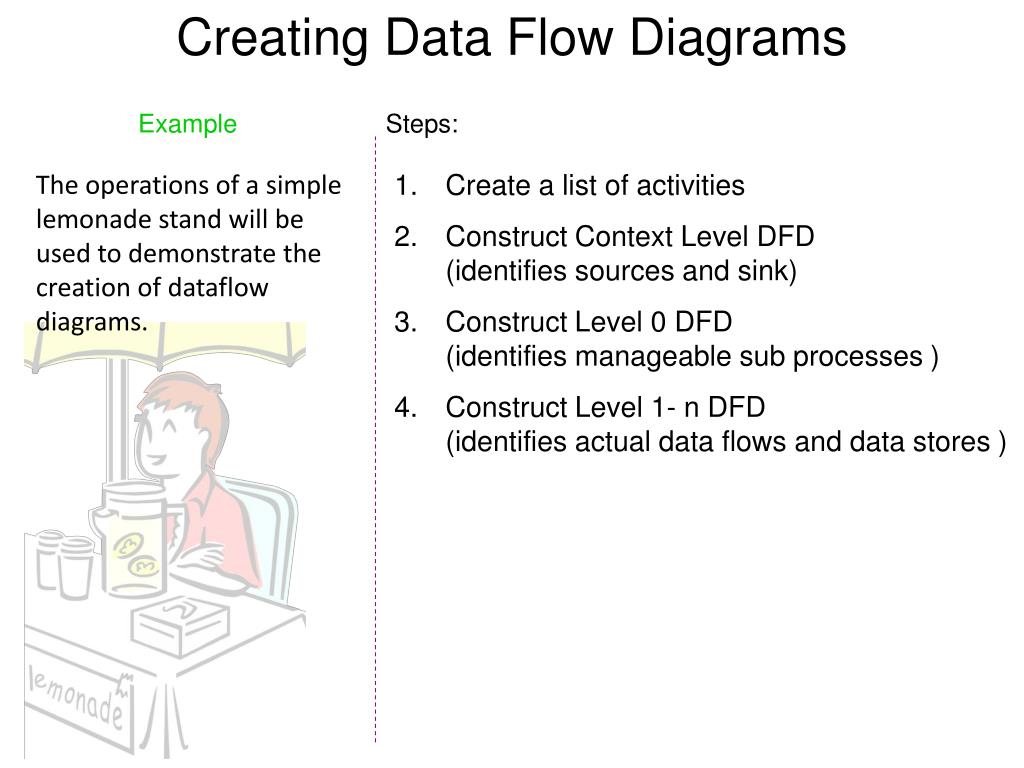 Creating Data Flow Diagrams

Example

The operations of a simple lemonade stand will be used to demonstrate the creation of dataflow diagrams.

lemonade

Steps:

1. Create a list of activities
2. Construct Context Level DFD
(identifies sources and sink)
3. Construct Level 0 DFD
(identifies manageable sub processes )
4. Construct Level 1- n DFD
(identifies actual data flows and data stores )